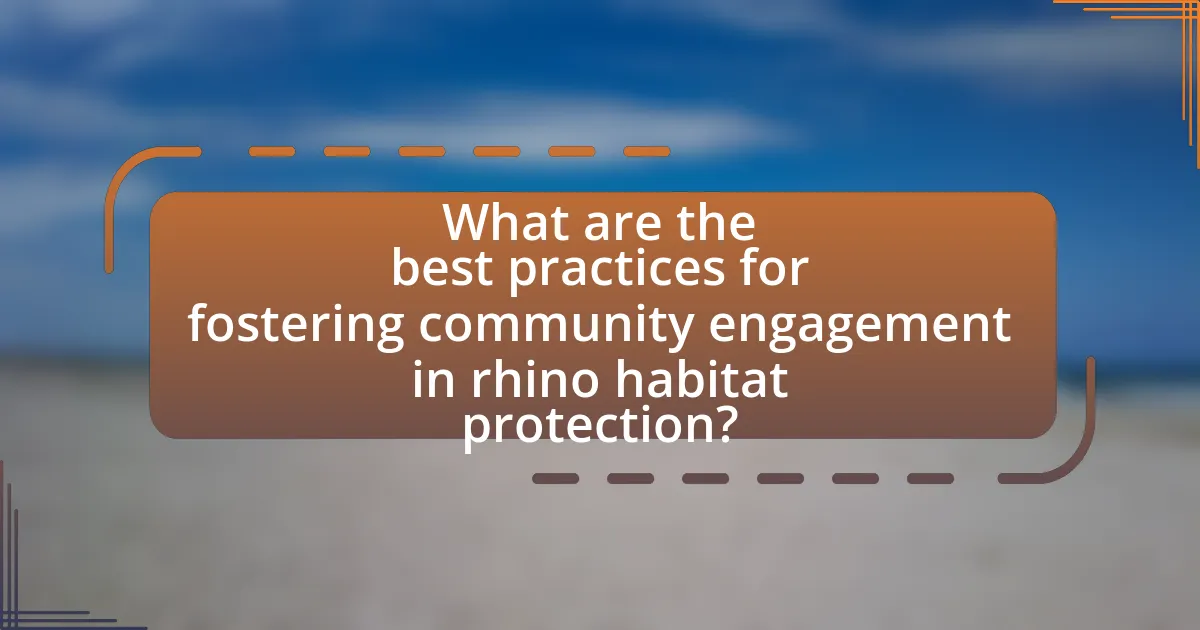 What are the best practices for fostering community engagement in rhino habitat protection?